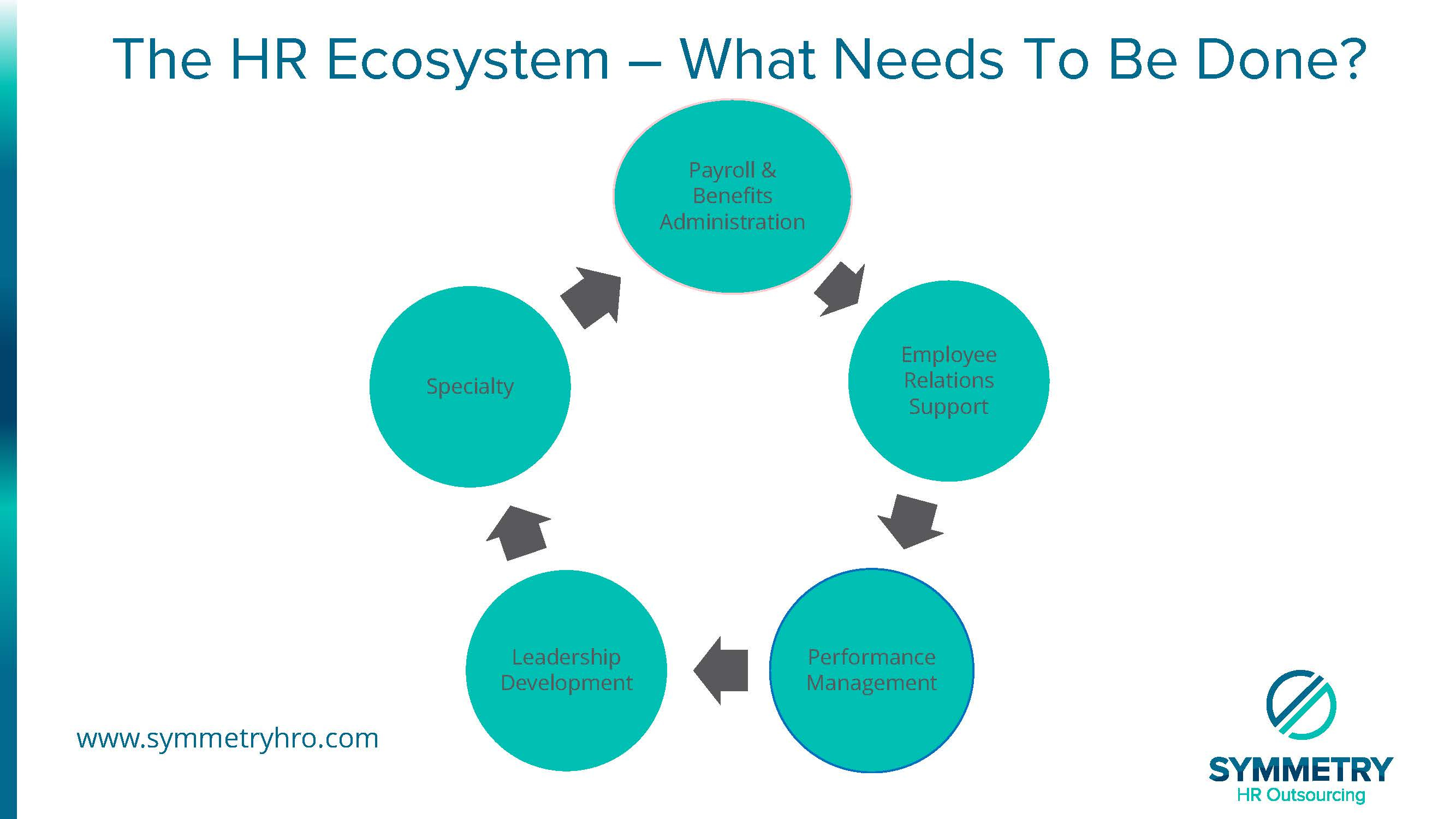 The HR Ecosystem – What Needs To Be Done?

Payroll & Benefits Administration

Employee Relations Support

Performance Management

Leadership Development

Specialty

www.symmetryhro.com

SYMMETRY
HR Outsourcing